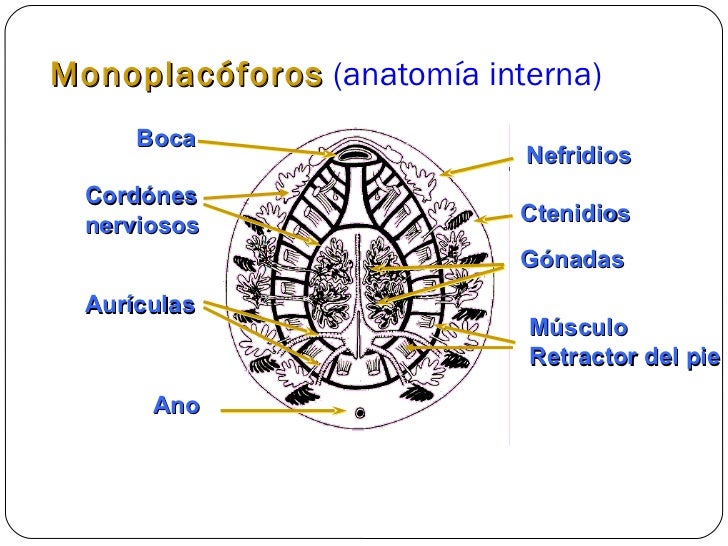 Monoplacóforos (anatomía interna)

Boca

Cordónes nerviosos

Aurículas

Ano

Nefridios

Ctenidios

Gónadas

Músculo
Retractor del pie